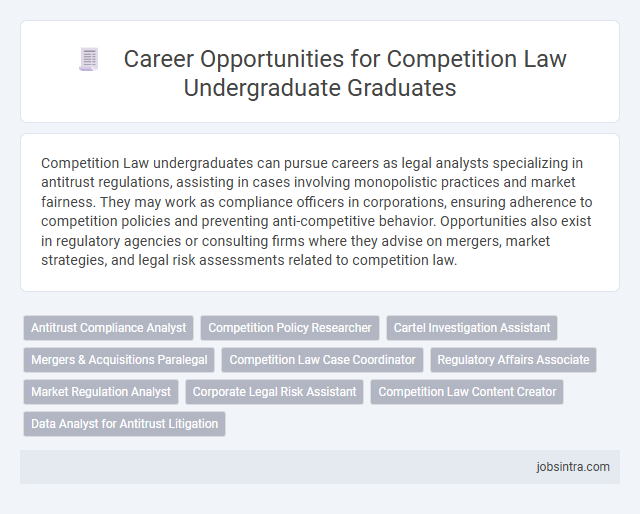 Career Opportunities for Competition Law Undergraduate Graduates

Competition Law undergraduates can pursue careers as legal analysts specializing in antitrust regulations, assisting in cases involving monopolistic practices and market fairness. They may work as compliance officers in corporations, ensuring adherence to competition policies and preventing anti-competitive behavior. Opportunities also exist in regulatory agencies or consulting firms where they advise on mergers, market strategies, and legal risk assessments related to competition law.

Antitrust Compliance Analyst
Competition Policy Researcher
Cartel Investigation Assistant
Mergers & Acquisitions Paralegal
Competition Law Case Coordinator
Regulatory Affairs Associate
Market Regulation Analyst
Corporate Legal Risk Assistant
Competition Law Content Creator
Data Analyst for Antitrust Litigation

jobsintra.com